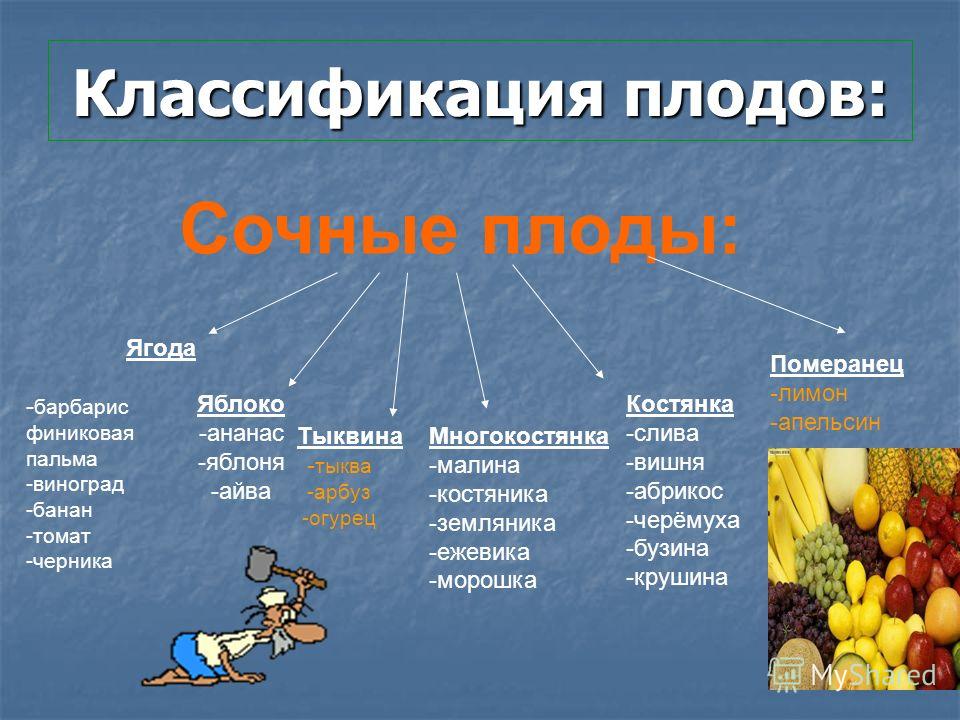 Классификация плодов:

Сочные плоды:

Ягода

-барбарис
финиковая пальма
-виноград
-банан
-томат
-черника

Яблоко
-ананас
-яблоня
-айва

Тыквина
-тыква
-арбуз
-огурец

Многокостянка
-малина
-костяника
-земляника
-ежевика
-морошка

Костянка
-слива
-вишня
-абрикос
-черёмуха
-бузина
-крушина

Померанец
-лимон
-апельсин

MyShared